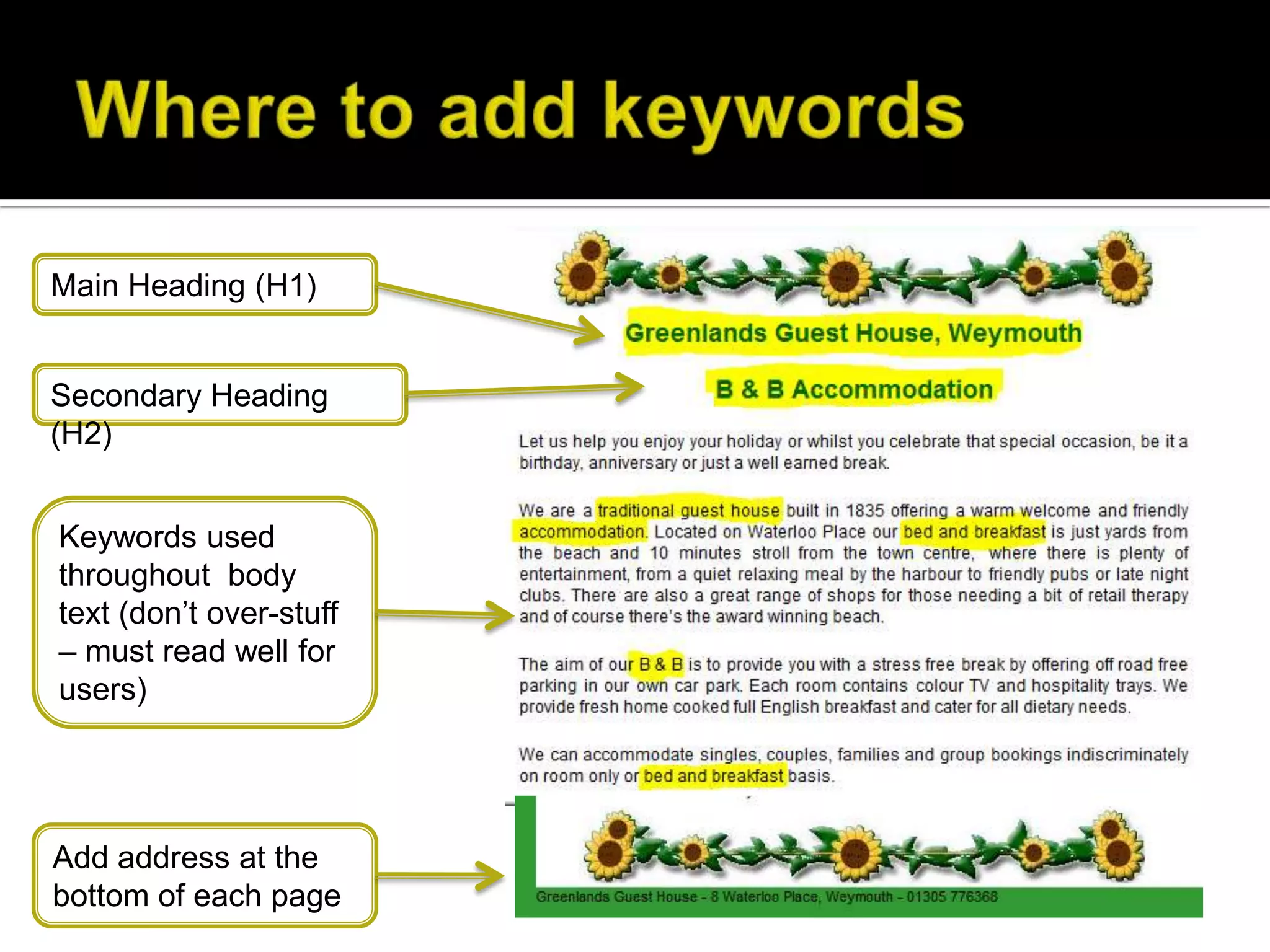 Where to add keywords

Main Heading (H1)

Secondary Heading (H2)

Keywords used throughout body text (don't over-stuff – must read well for users)

Add address at the bottom of each page

Greenlands Guest House, Weymouth

B & B Accommodation

Let us help you enjoy your holiday or whilst you celebrate that special occasion, be it a birthday, anniversary or just a well earned break.

We are a traditional guest house built in 1835 offering a warm welcome and friendly accommodation. Located on Waterloo Place our bed and breakfast is just yards from the beach and 10 minutes stroll from the town centre, where there is plenty of entertainment, from a quiet relaxing meal by the harbour to friendly pubs or late night clubs. There are also a great range of shops for those needing a bit of retail therapy and of course there's the award winning beach.

The aim of our B & B is to provide you with a stress free break by offering off road free parking in our own car park. Each room contains colour TV and hospitality trays. We provide fresh home cooked full English breakfast and cater for all dietary needs.

We can accommodate singles, couples, families and group bookings indiscriminately on room only or bed and breakfast basis.

Greenlands Guest House - 8 Waterloo Place, Weymouth - 01305 776368